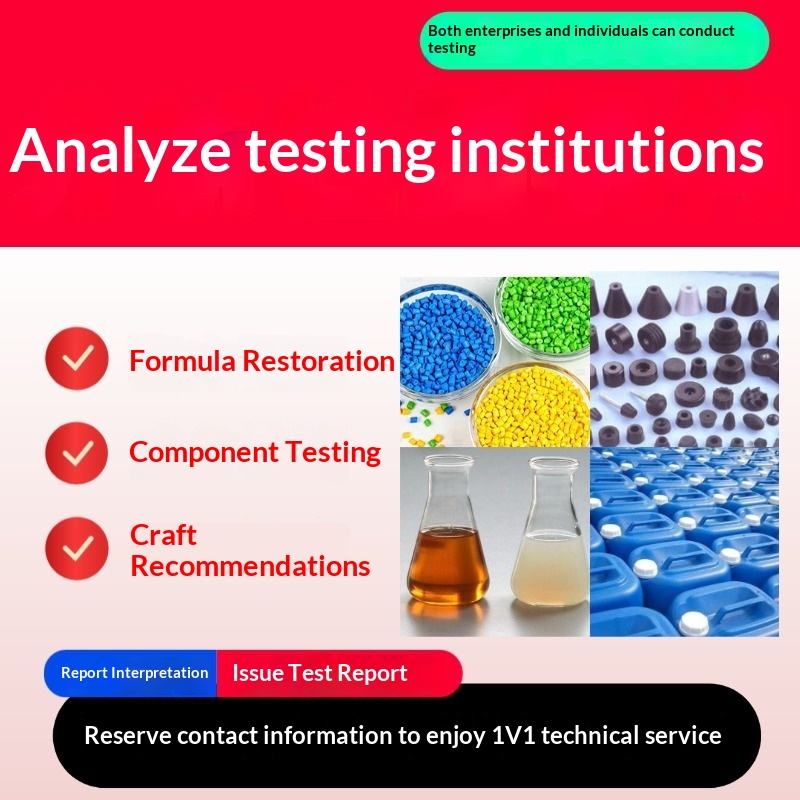 Both enterprises and individuals can conduct testing

Analyze testing institutions

Formula Restoration

Component Testing

Craft Recommendations

Report Interpretation

Issue Test Report

Reserve contact information to enjoy 1V1 technical service